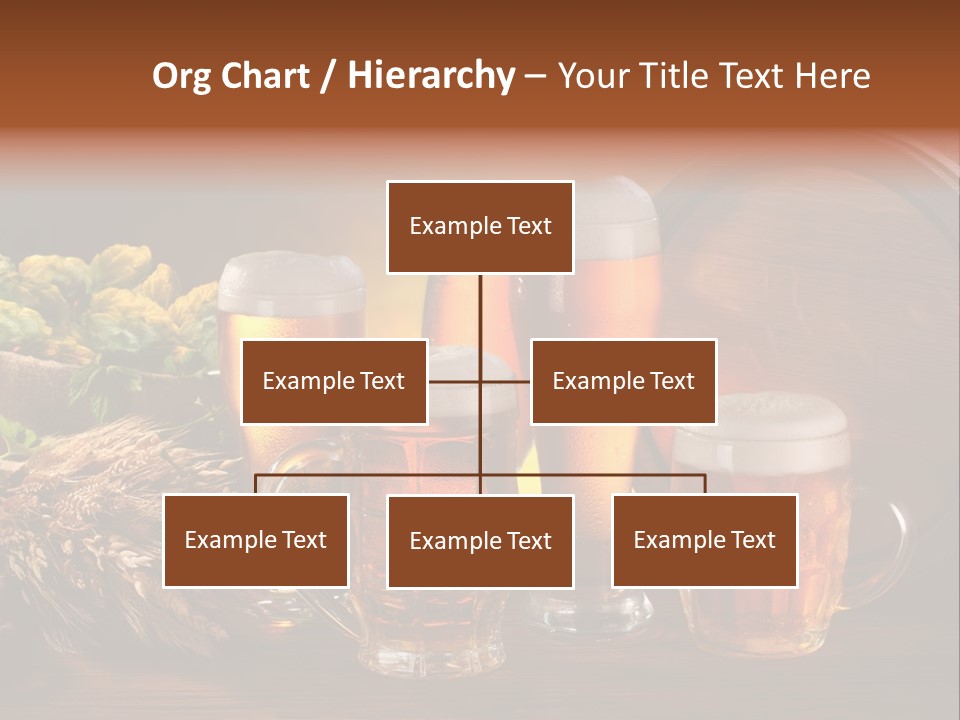 Org Chart / Hierarchy – Your Title Text Here

Example Text

Example Text

Example Text

Example Text

Example Text

Example Text